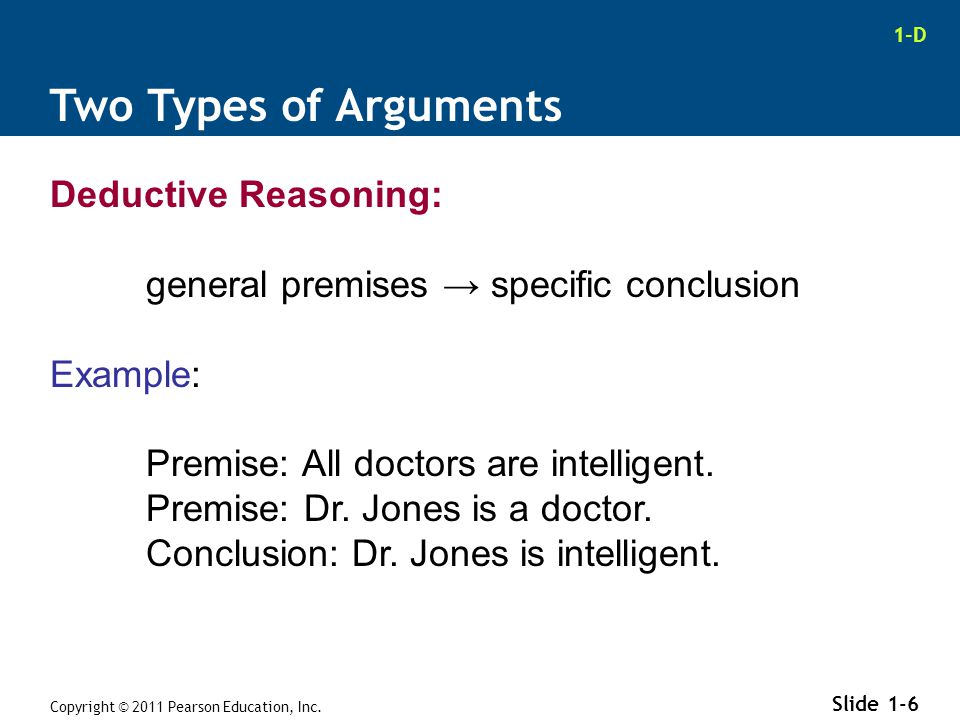 1-D

Two Types of Arguments

Deductive Reasoning:

general premises → specific conclusion

Example:

Premise: All doctors are intelligent.
Premise: Dr. Jones is a doctor.
Conclusion: Dr. Jones is intelligent.

Copyright © 2011 Pearson Education, Inc.

Slide 1-6